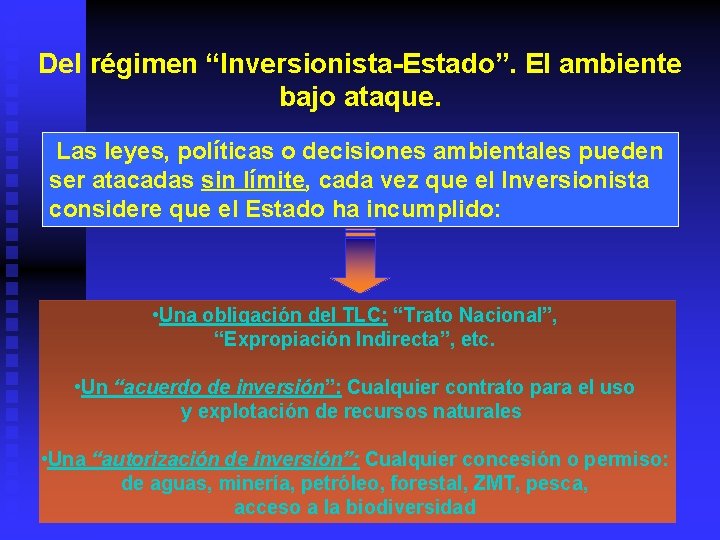 Del régimen “Inversionista-Estado”. El ambiente bajo ataque.

Las leyes, políticas o decisiones ambientales pueden ser atacadas sin límite, cada vez que el Inversionista considere que el Estado ha incumplido:

•Una obligación del TLC: “Trato Nacional”, “Expropiación Indirecta”, etc.

•Un “acuerdo de inversión”: Cualquier contrato para el uso y explotación de recursos naturales

•Una “autorización de inversión”: Cualquier concesión o permiso: de aguas, minería, petróleo, forestal, ZMT, pesca, acceso a la biodiversidad